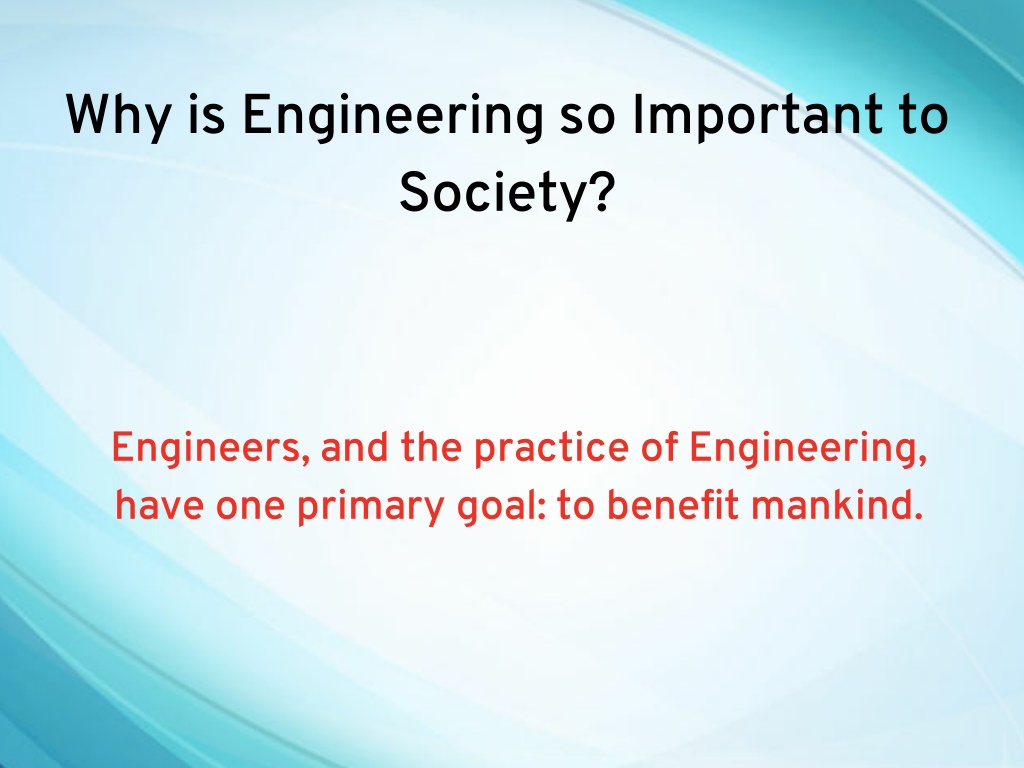 Why is Engineering so Important to Society?

Engineers, and the practice of Engineering, have one primary goal: to benefit mankind.